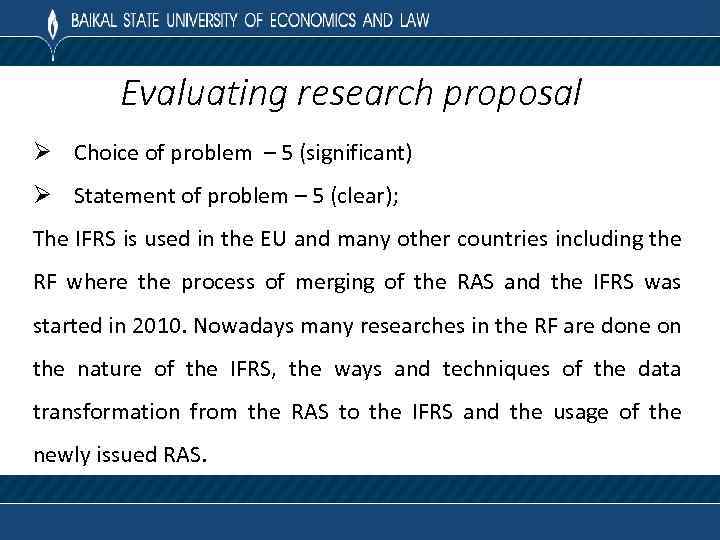 BAIKAL STATE UNIVERSITY OF ECONOMICS AND LAW

Evaluating research proposal

➢ Choice of problem – 5 (significant)

➢ Statement of problem – 5 (clear);

The IFRS is used in the EU and many other countries including the RF where the process of merging of the RAS and the IFRS was started in 2010. Nowadays many researches in the RF are done on the nature of the IFRS, the ways and techniques of the data transformation from the RAS to the IFRS and the usage of the newly issued RAS.